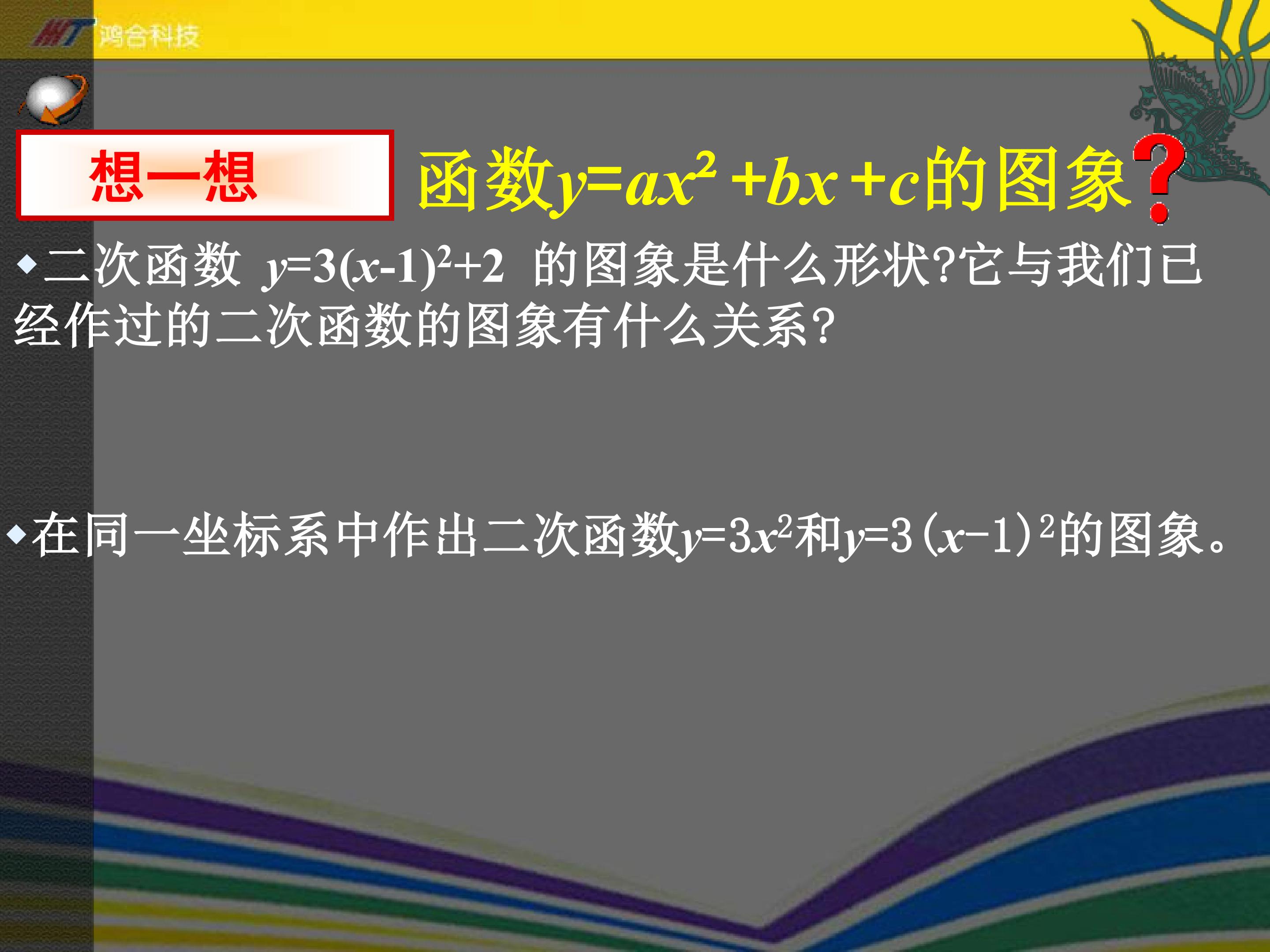 HT 鸿合科技

想一想

函数$y=ax^2+bx+c$的图象?

◆二次函数 $y=3(x-1)^2+2$ 的图象是什么形状?它与我们已经作过的二次函数的图象有什么关系?

◆在同一坐标系中作出二次函数$y=3x^2$和$y=3(x-1)^2$的图象。